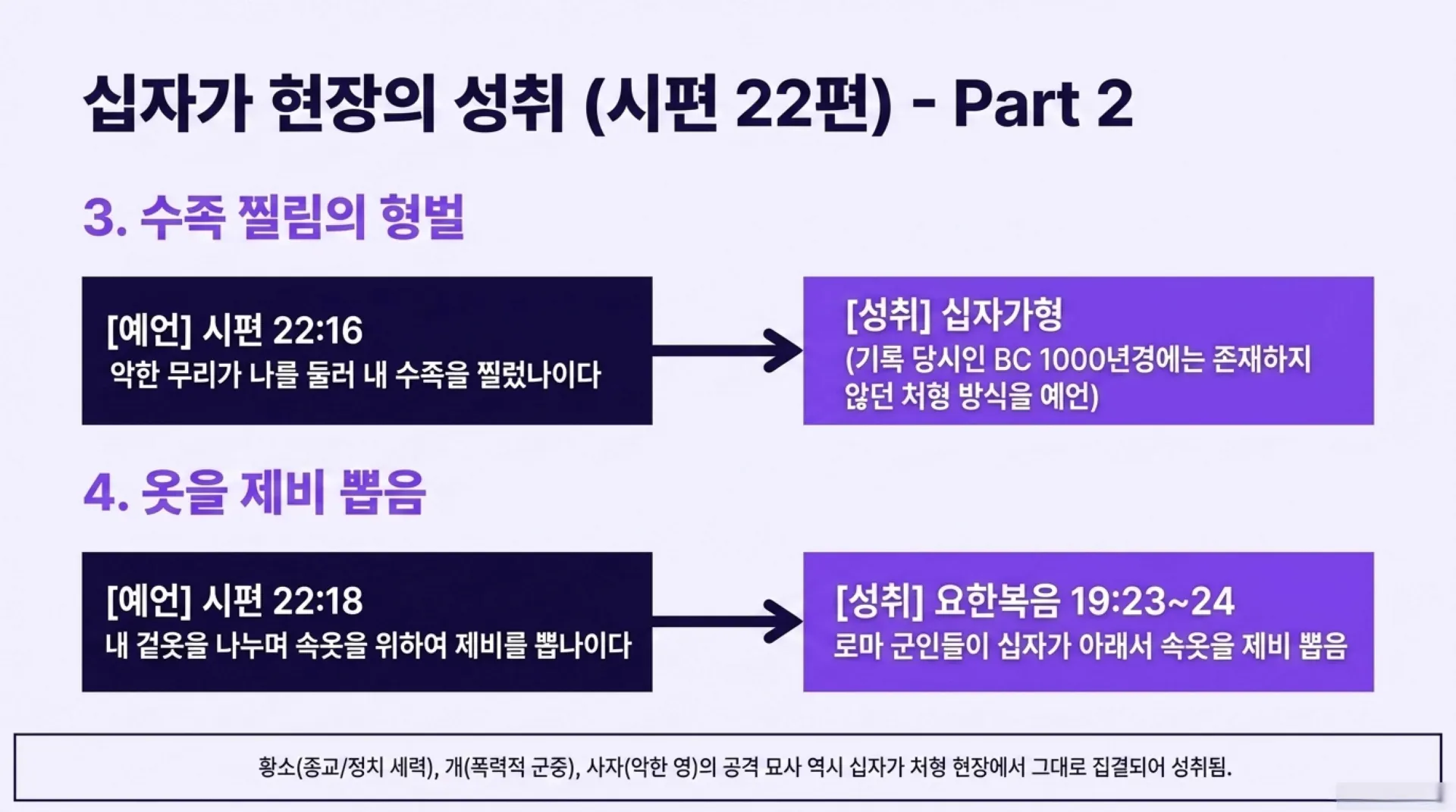 십자가 현장의 성취 (시편 22편) - Part 2

3. 수족 찔림의 형벌

[예언] 시편 22:16
악한 무리가 나를 둘러 내 수족을 찔렀나이다

[성취] 십자가형
(기록 당시인 BC 1000년경에는 존재하지 않던 처형 방식을 예언)

4. 옷을 제비 뽑음

[예언] 시편 22:18
내 겉옷을 나누며 속옷을 위하여 제비를 뽑나이다

[성취] 요한복음 19:23~24
로마 군인들이 십자가 아래서 속옷을 제비 뽑음

황소(종교/정치 세력), 개(폭력적 군중), 사자(악한 영)의 공격 묘사 역시 십자가 처형 현장에서 그대로 집결되어 성취됨.